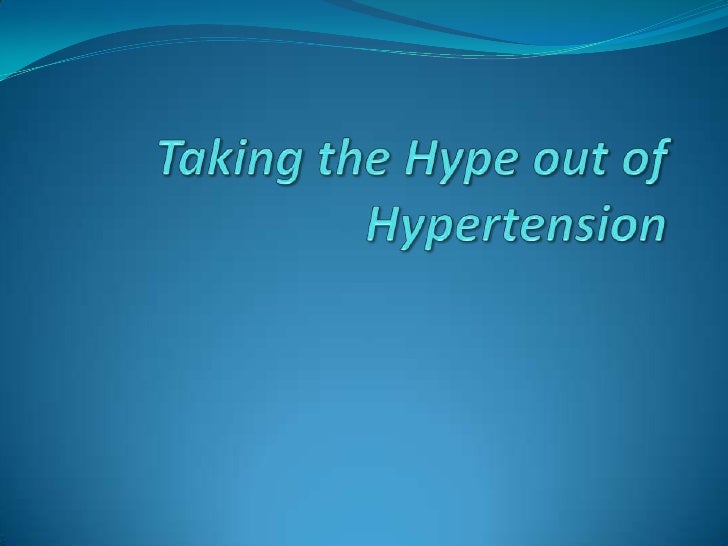 Taking the Hype out of Hypertension